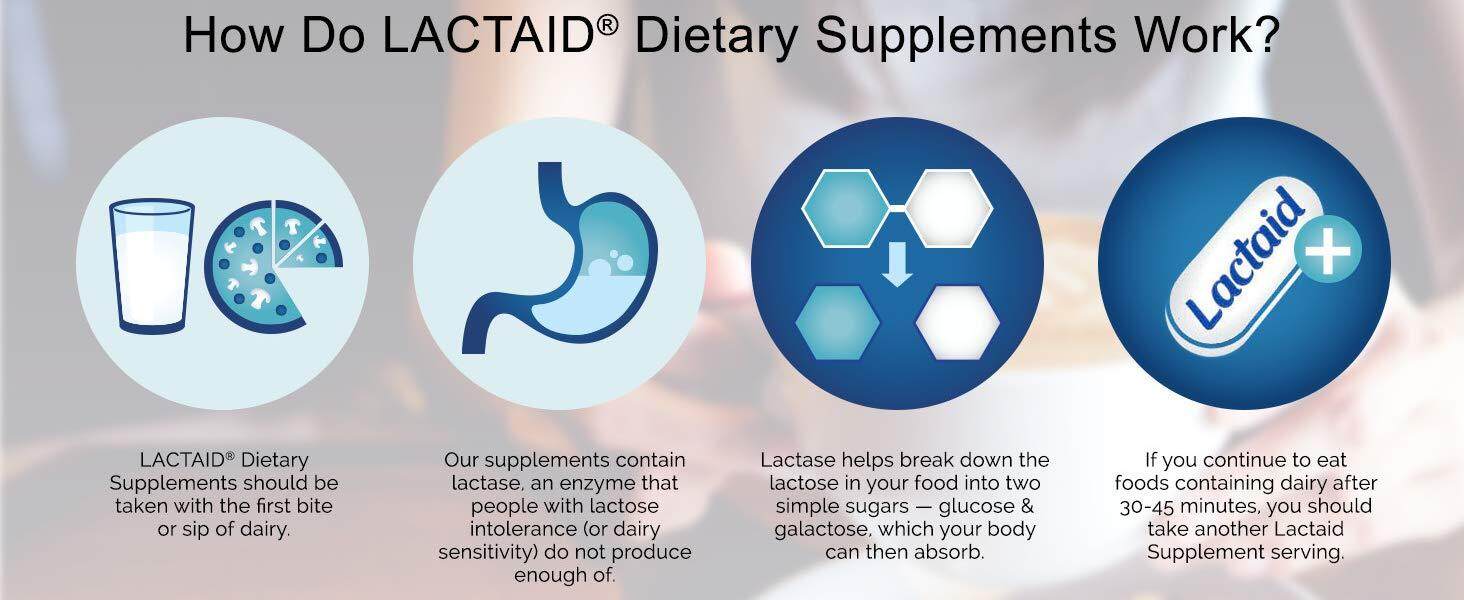 How Do LACTAID® Dietary Supplements Work?

Lactaid

LACTAID® Dietary Supplements should be taken with the first bite or sip of dairy.

Our supplements contain lactase, an enzyme that people with lactose intolerance (or dairy sensitivity) do not produce enough of.

Lactase helps break down the lactose in your food into two simple sugars — glucose & galactose, which your body can then absorb.

If you continue to eat foods containing dairy after 30-45 minutes, you should take another Lactaid Supplement serving.